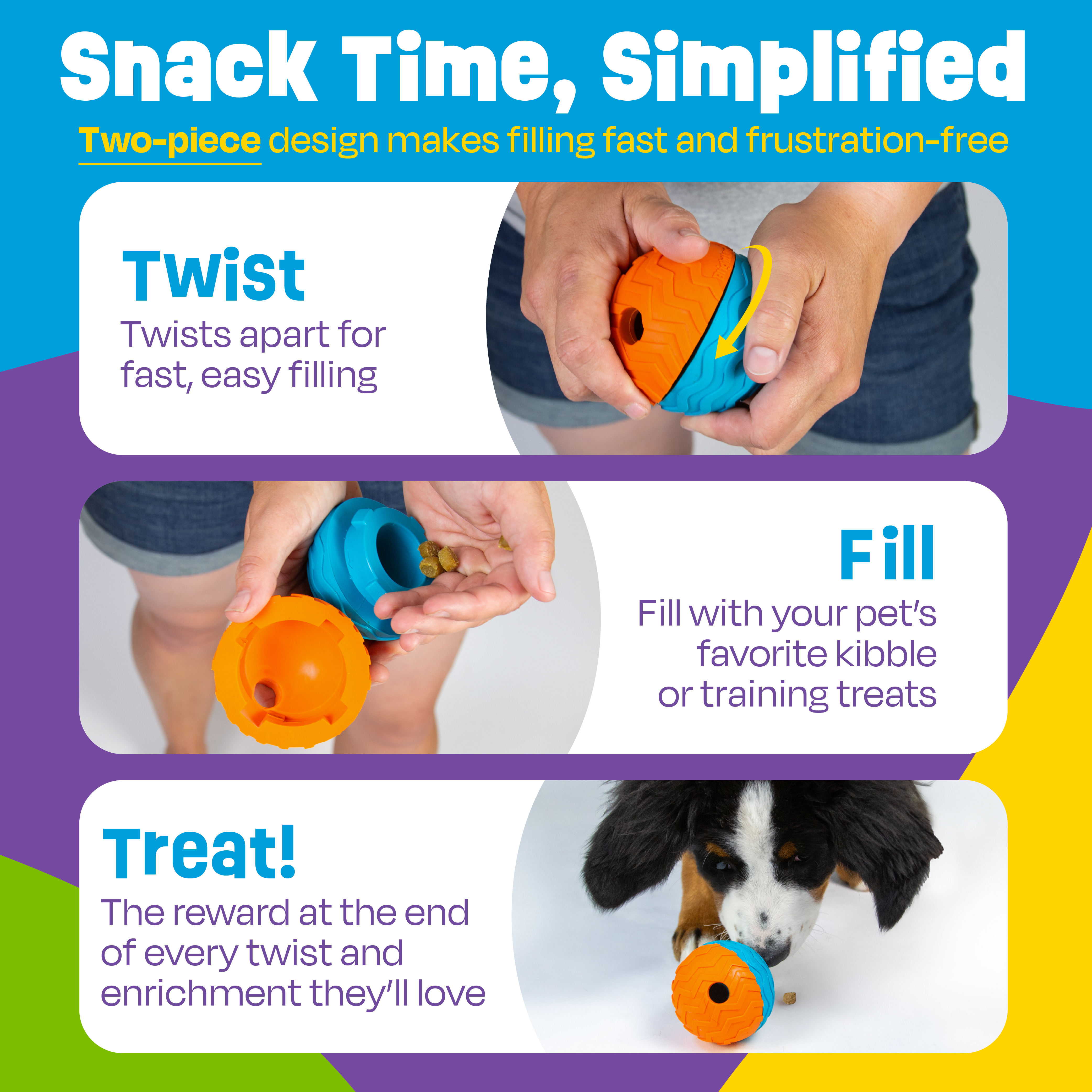 Snack Time, Simplified

Two-piece design makes filling fast and frustration-free

Twist

Twists apart for fast, easy filling

Fill

Fill with your pet's favorite kibble or training treats

Treat!

The reward at the end of every twist and enrichment they'll love